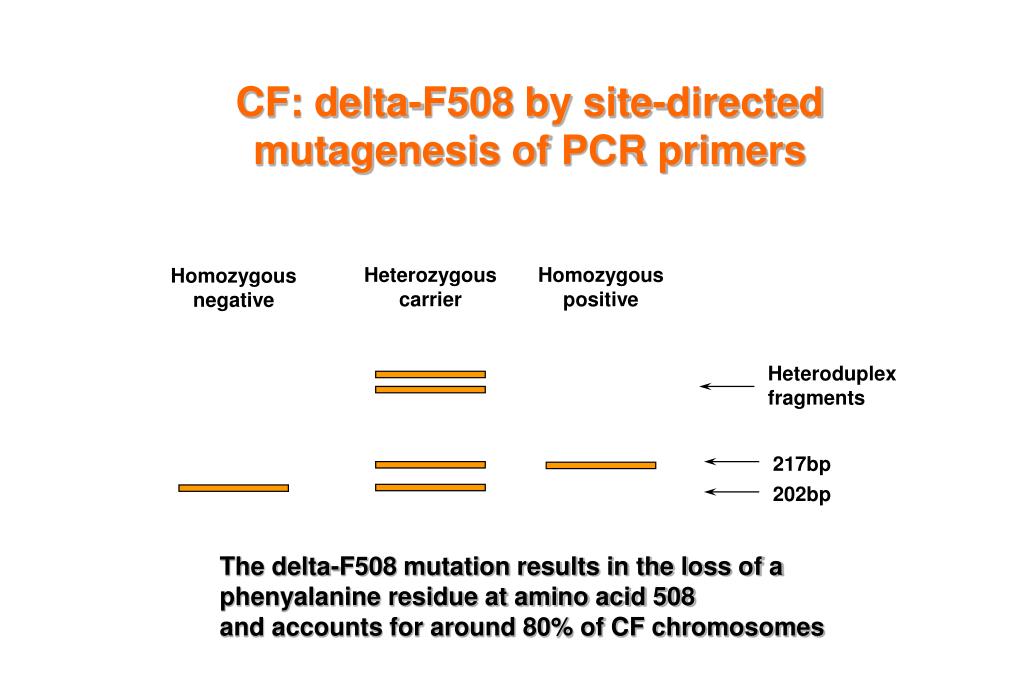 CF: delta-F508 by site-directed mutagenesis of PCR primers

Homozygous negative

Heterozygous carrier

Homozygous positive

Heteroduplex fragments

217bp

202bp

The delta-F508 mutation results in the loss of a phenyalanine residue at amino acid 508
and accounts for around 80% of CF chromosomes